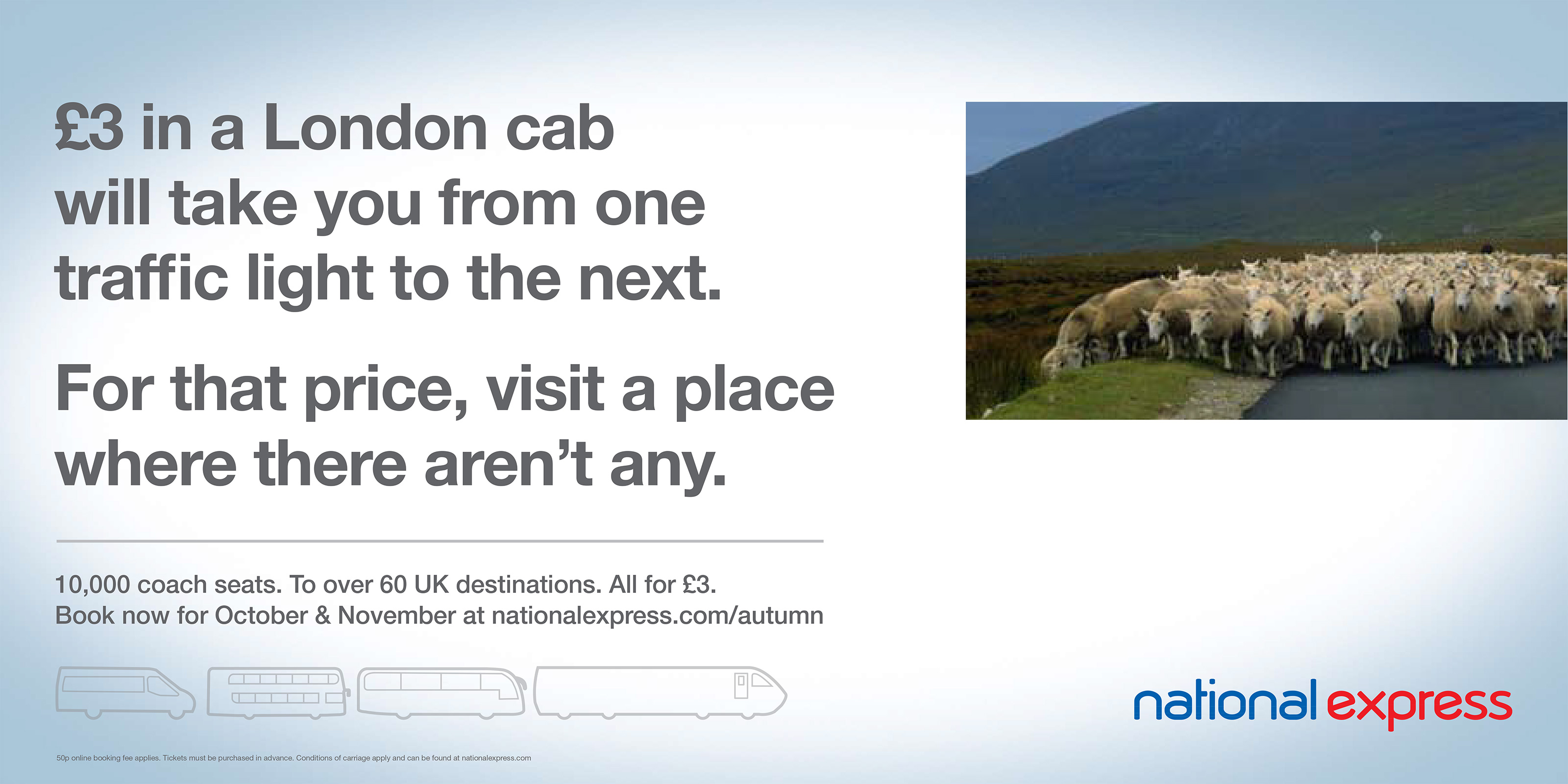 £3 in a London cab will take you from one traffic light to the next.

For that price, visit a place where there aren't any.

10,000 coach seats. To over 60 UK destinations. All for £3.
Book now for October & November at nationalexpress.com/autumn

national express

50p online booking fee applies. Tickets must be purchased in advance. Conditions of carriage apply and can be found at nationalexpress.com